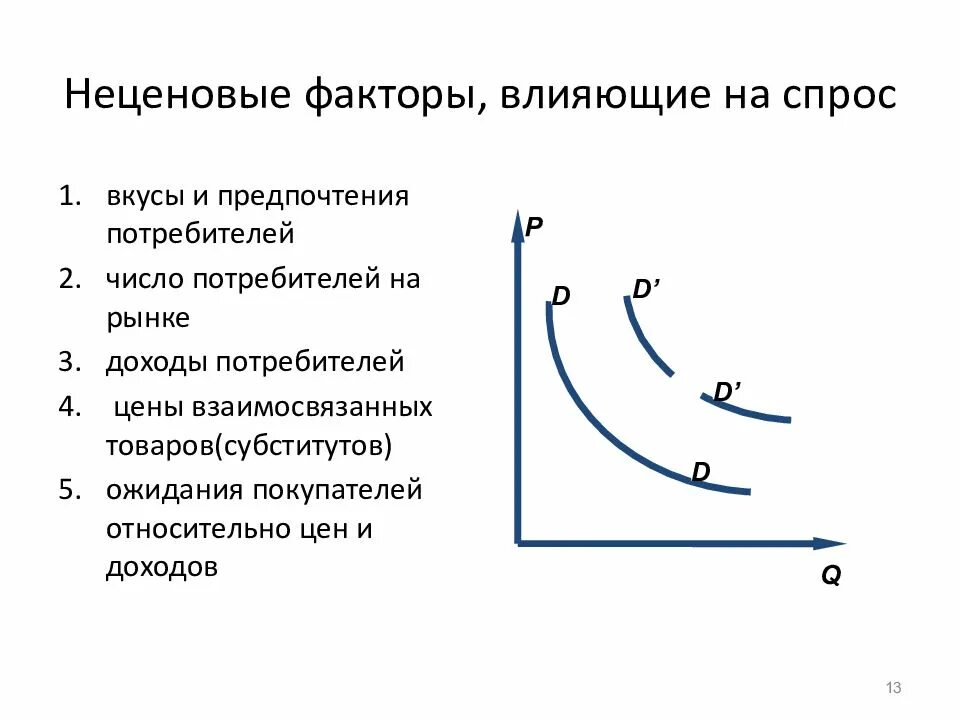 Неценовые факторы, влияющие на спрос

1. вкусы и предпочтения потребителей
2. число потребителей на рынке
3. доходы потребителей
4. цены взаимосвязанных товаров(субститутов)
5. ожидания покупателей относительно цен и доходов

P
D
D'
D'
D
Q

13